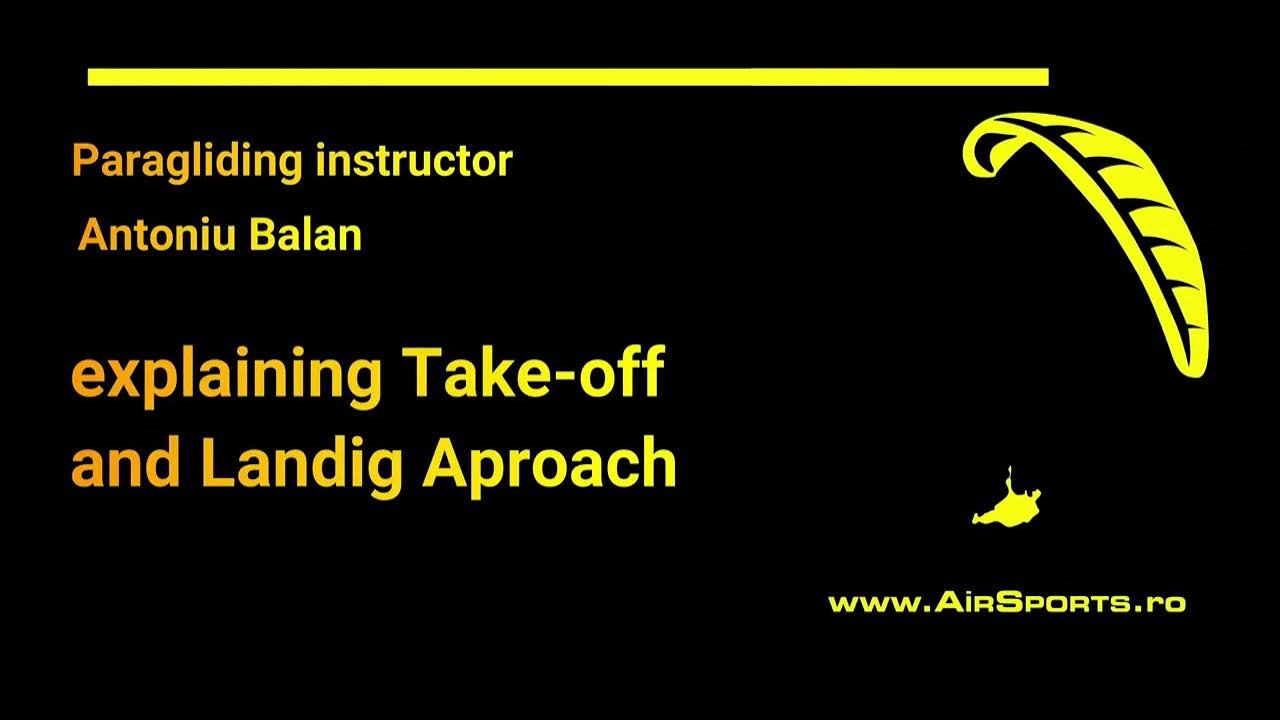 Paragliding instructor
Antoniu Balan

explaining Take-off and Landig Aproach

www.AirSports.ro